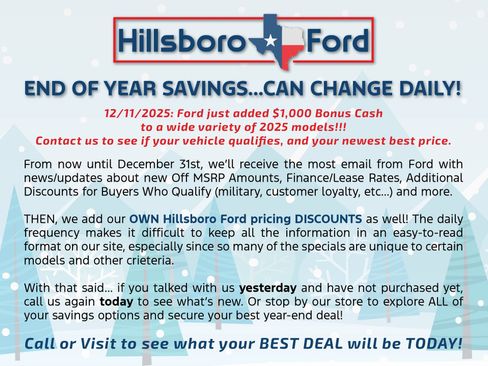 Hillsboro Ford

END OF YEAR SAVINGS...CAN CHANGE DAILY!

12/11/2025: Ford just added $1,000 Bonus Cash to a wide variety of 2025 models!!! Contact us to see if your vehicle qualifies, and your newest best price.

From now until December 31st, we'll receive the most email from Ford with news/updates about new Off MSRP Amounts, Finance/Lease Rates, Additional Discounts for Buyers Who Qualify (military, customer loyalty, etc...) and more.

THEN, we add our OWN Hillsboro Ford pricing DISCOUNTS as well! The daily frequency makes it difficult to keep all the information in an easy-to-read format on our site, especially since so many of the specials are unique to certain models and other crieteria.

With that said... if you talked with us yesterday and have not purchased yet, call us again today to see what's new. Or stop by our store to explore ALL of your savings options and secure your best year-end deal!

Call or Visit to see what your BEST DEAL will be TODAY!